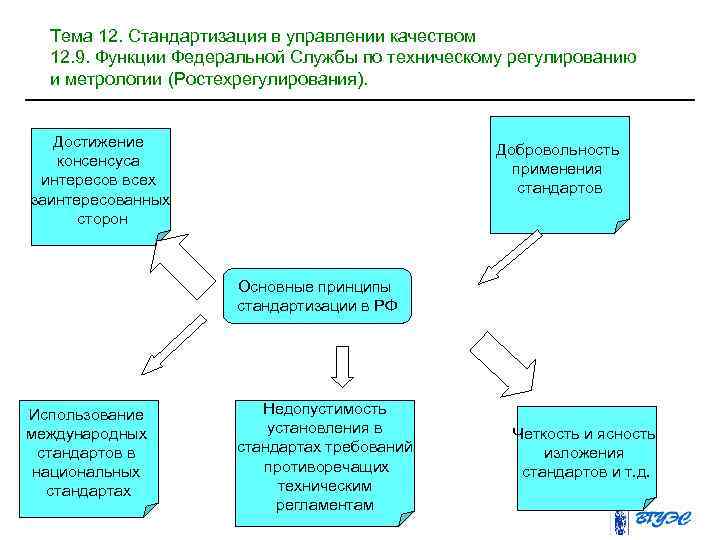 Тема 12. Стандартизация в управлении качеством
12.9. Функции Федеральной Службы по техническому регулированию и метрологии (Ростехрегулирования).

Достижение консенсуса интересов всех заинтересованных сторон

Добровольность применения стандартов

Основные принципы стандартизации в РФ

Использование международных стандартов в национальных стандартах

Недопустимость установления в стандартах требований противоречащих техническим регламентам

Четкость и ясность изложения стандартов и т.д.

ВГУЭС